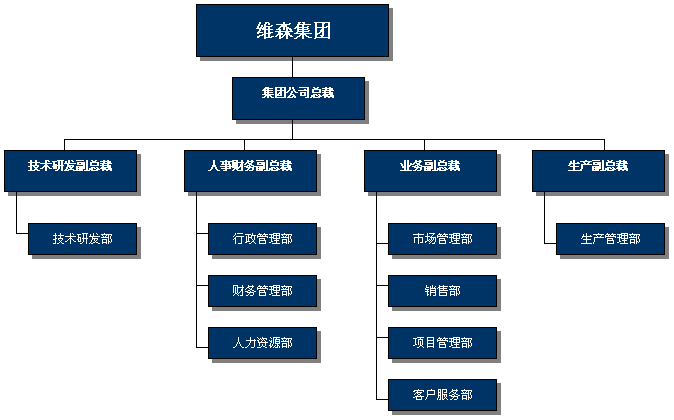 维森集团

集团公司总裁

技术研发副总裁

技术研发部

人事财务副总裁

行政管理部

财务管理部

人力资源部

业务副总裁

市场管理部

销售部

项目管理部

客户服务部

生产副总裁

生产管理部